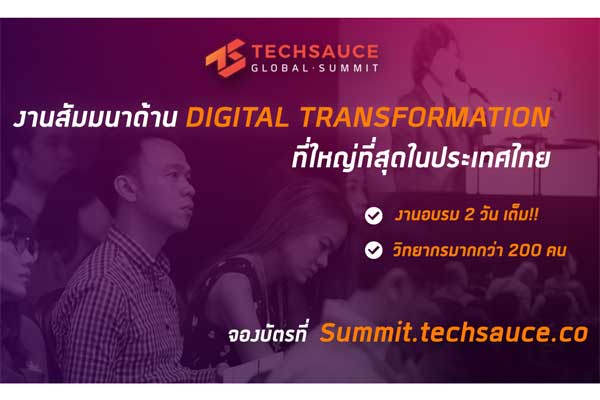 TECHSAUCE
GLOBAL·SUMMIT

งานสัมมนาด้าน DIGITAL TRANSFORMATION ที่ใหญ่ที่สุดในประเทศไทย

งานอบรม 2 วัน เต็ม!!

วิทยากรมากกว่า 200 คน

จองบัตรที่ Summit.techsauce.co